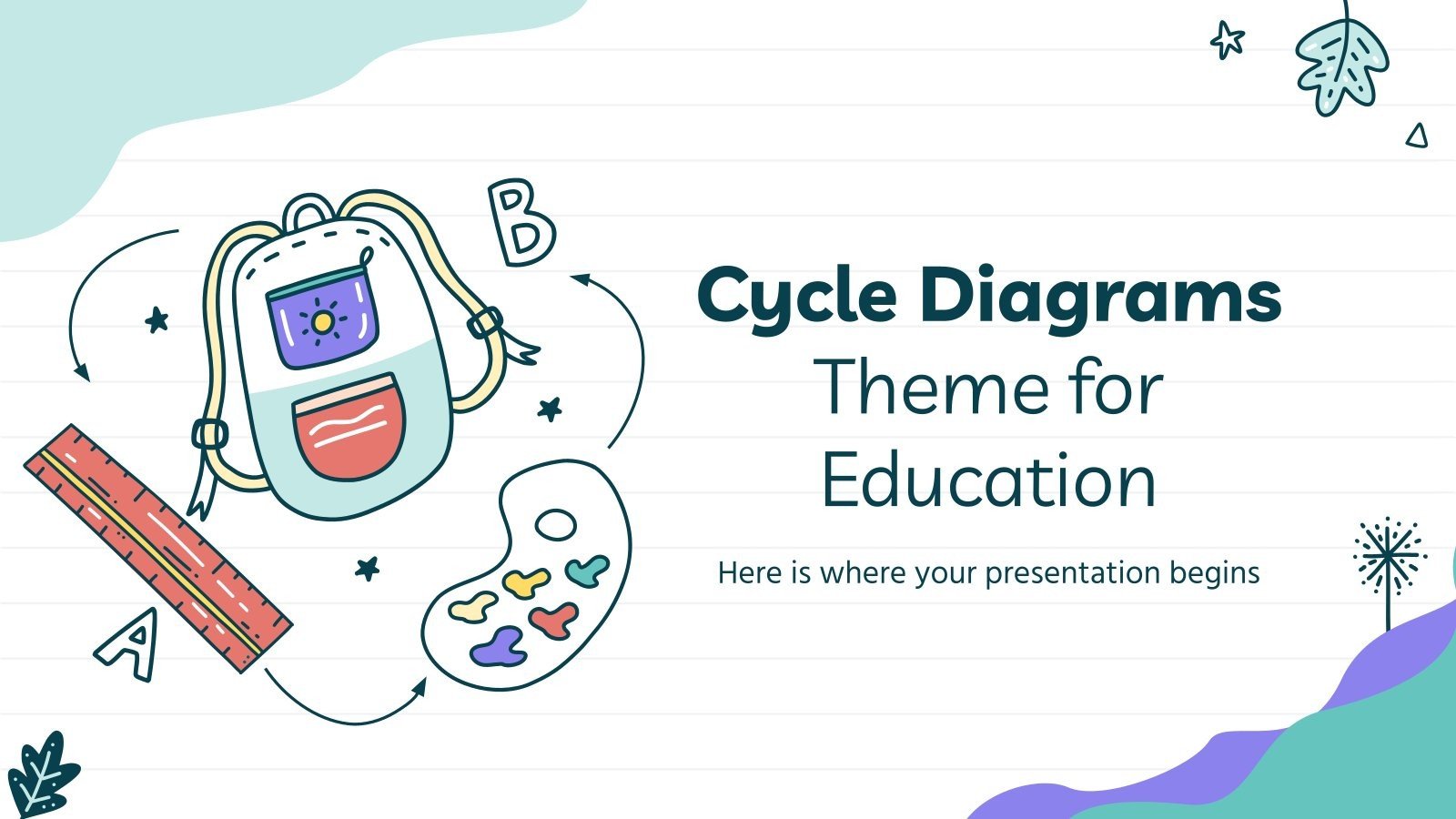 B

A

Cycle Diagrams
Theme for Education

Here is where your presentation begins